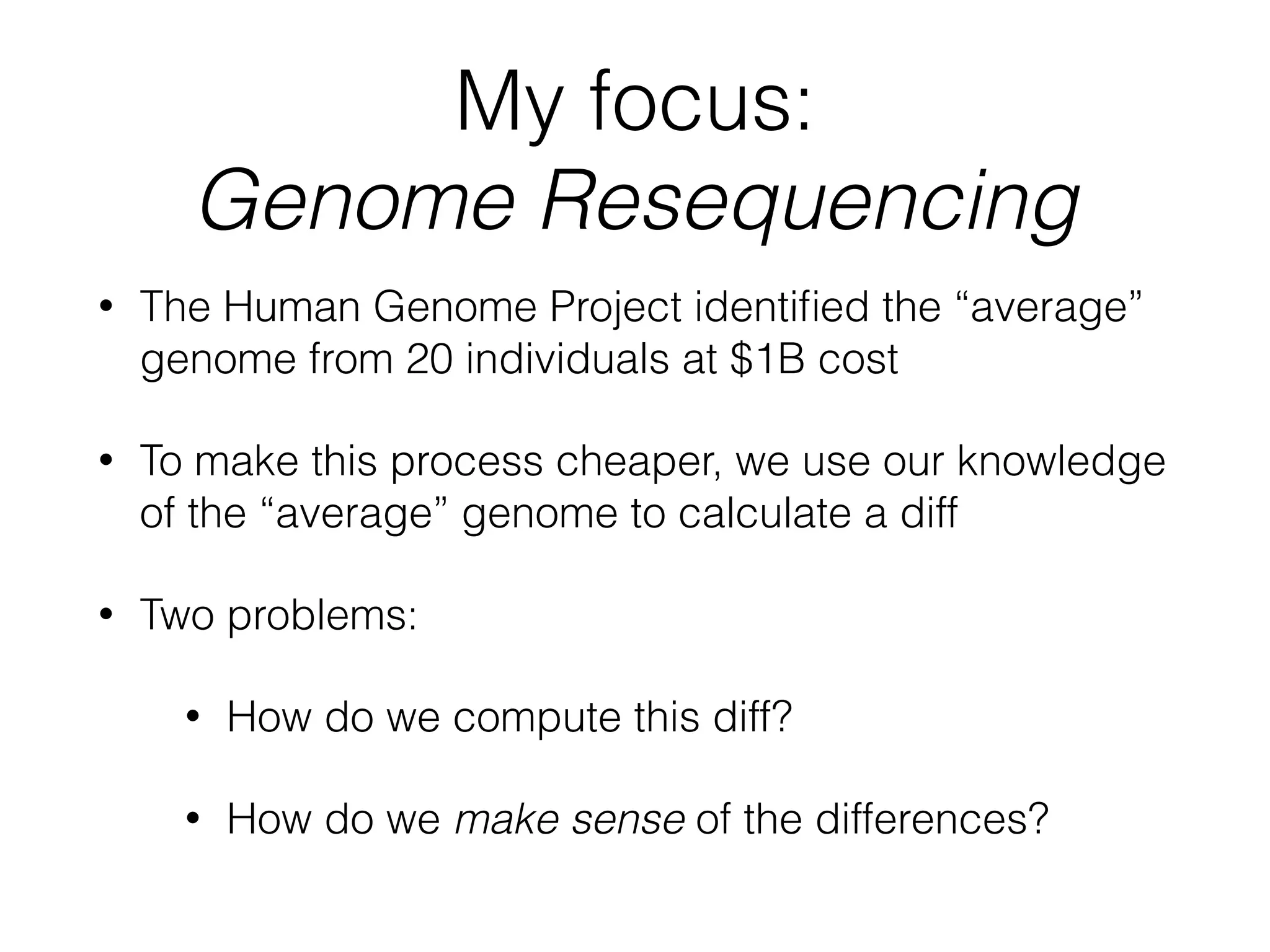 My focus:
Genome Resequencing

• The Human Genome Project identified the “average” genome from 20 individuals at \$1B cost

• To make this process cheaper, we use our knowledge of the “average” genome to calculate a diff

• Two problems:

• How do we compute this diff?

• How do we make sense of the differences?